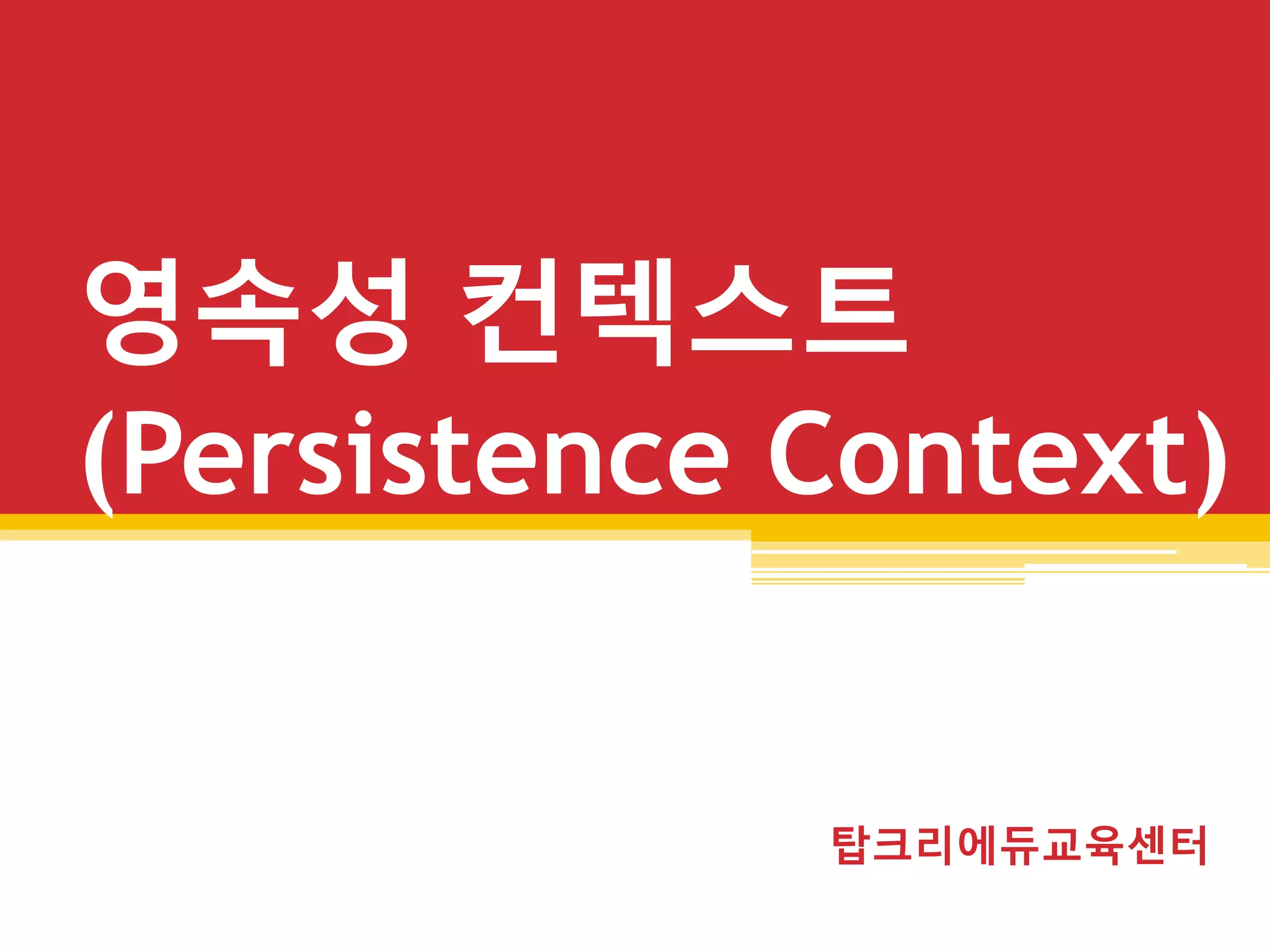 영속성 컨텍스트
(Persistence Context)

탑크리에듀교육센터